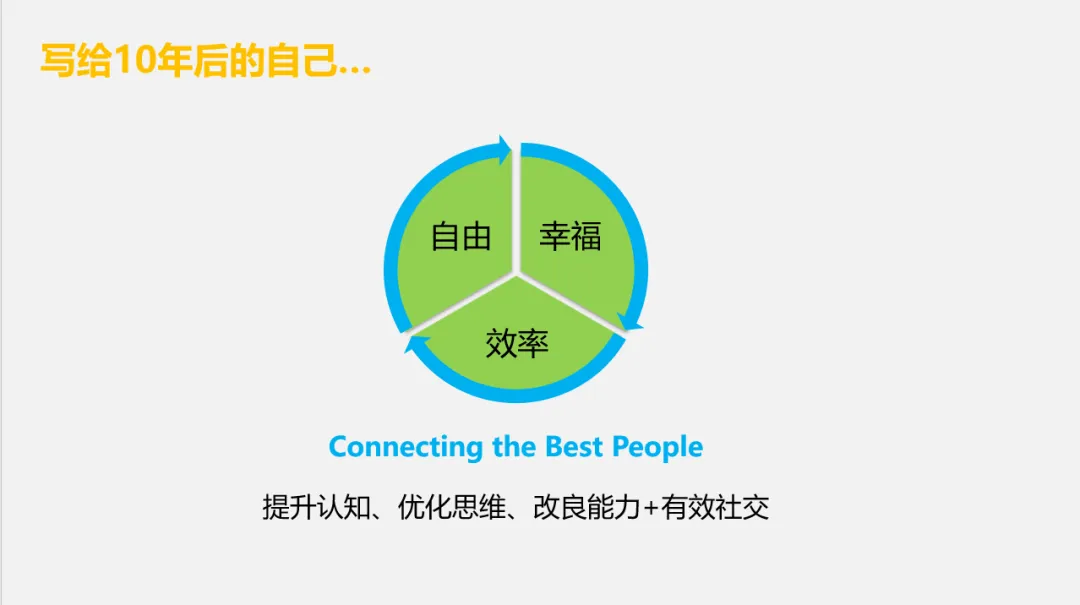 写给10年后的自己...

自由

幸福

效率

Connecting the Best People

提升认知、优化思维、改良能力+有效社交